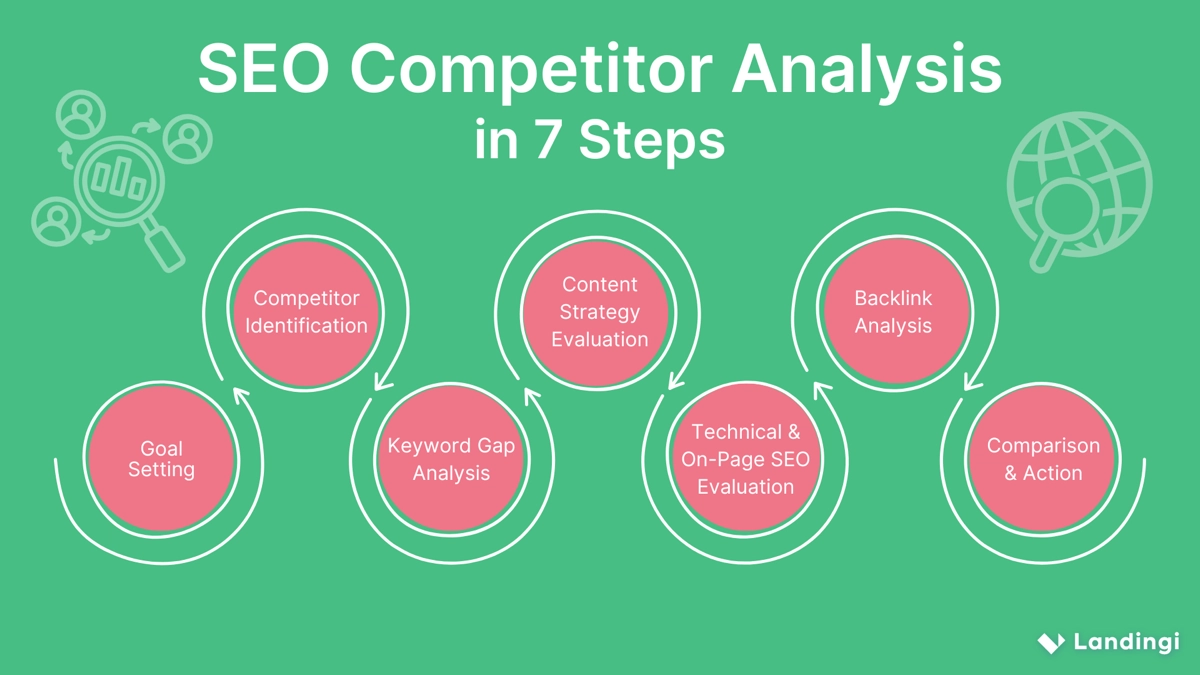 SEO Competitor Analysis
in 7 Steps

Goal Setting

Competitor Identification

Keyword Gap Analysis

Content Strategy Evaluation

Technical & On-Page SEO Evaluation

Backlink Analysis

Comparison & Action

Landingi